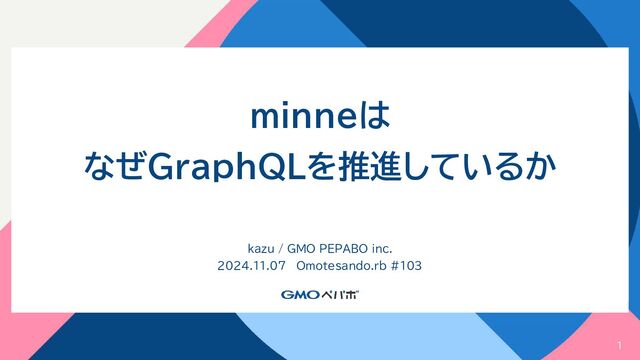 minneは
なぜGraphQLを推進しているか

kazu / GMO PEPABO inc.
2024.11.07 Omotesando.rb #103

GMOペパボ

1